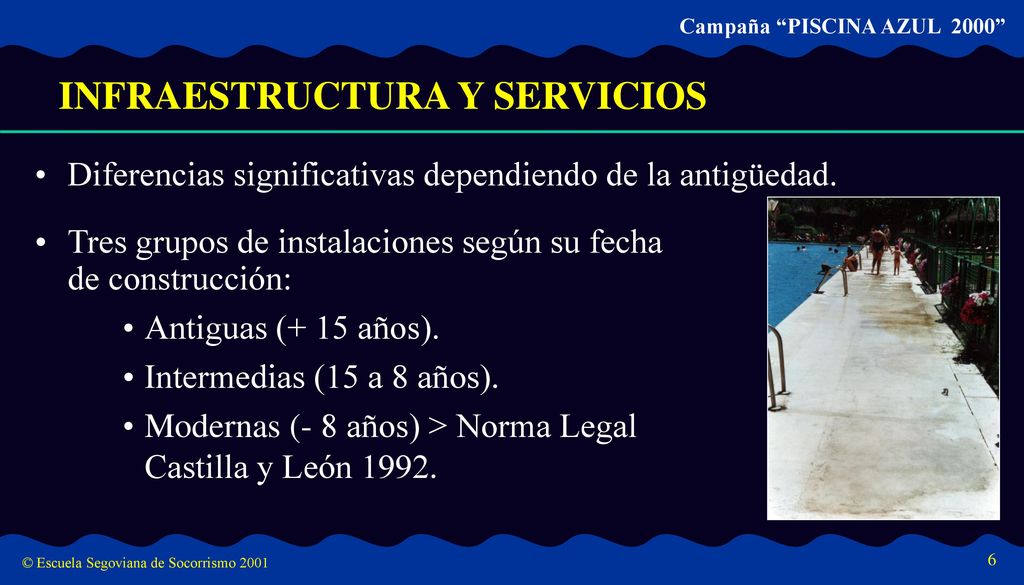 Campaña “PISCINA AZUL 2000”

INFRAESTRUCTURA Y SERVICIOS

• Diferencias significativas dependiendo de la antigüedad.

• Tres grupos de instalaciones según su fecha de construcción:

• Antiguas (+ 15 años).

• Intermedias (15 a 8 años).

• Modernas (- 8 años) > Norma Legal Castilla y León 1992.

© Escuela Segoviana de Socorrismo 2001

6